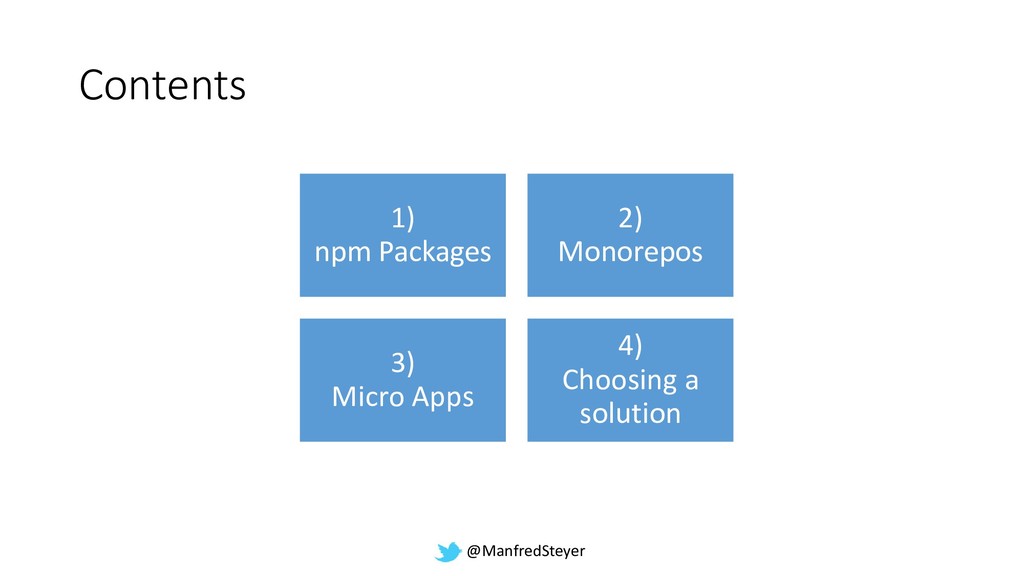 Contents

1)
npm Packages

2)
Monorepos

3)
Micro Apps

4)
Choosing a solution

@ManfredSteyer